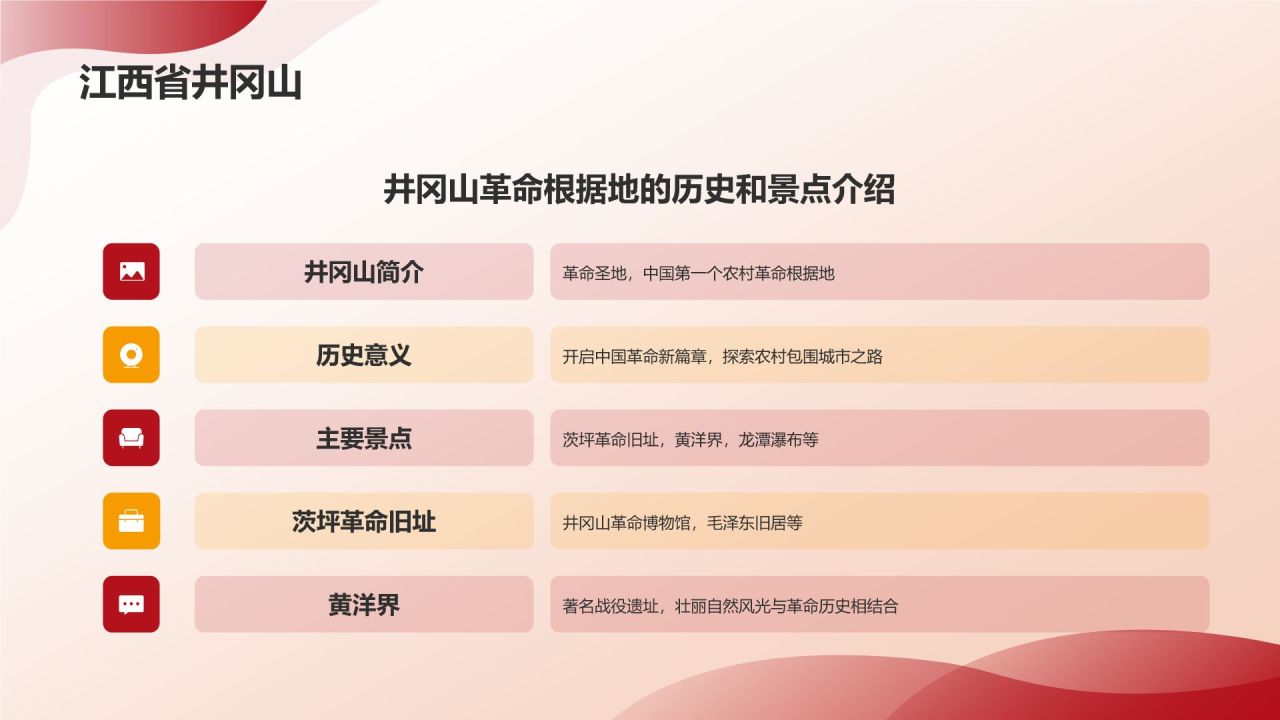 江西省井冈山

井冈山革命根据地的历史和景点介绍

井冈山简介

革命圣地，中国第一个农村革命根据地

历史意义

开启中国革命新篇章，探索农村包围城市之路

主要景点

茨坪革命旧址，黄洋界，龙潭瀑布等

茨坪革命旧址

井冈山革命博物馆，毛泽东旧居等

黄洋界

著名战役遗址，壮丽自然风光与革命历史相结合